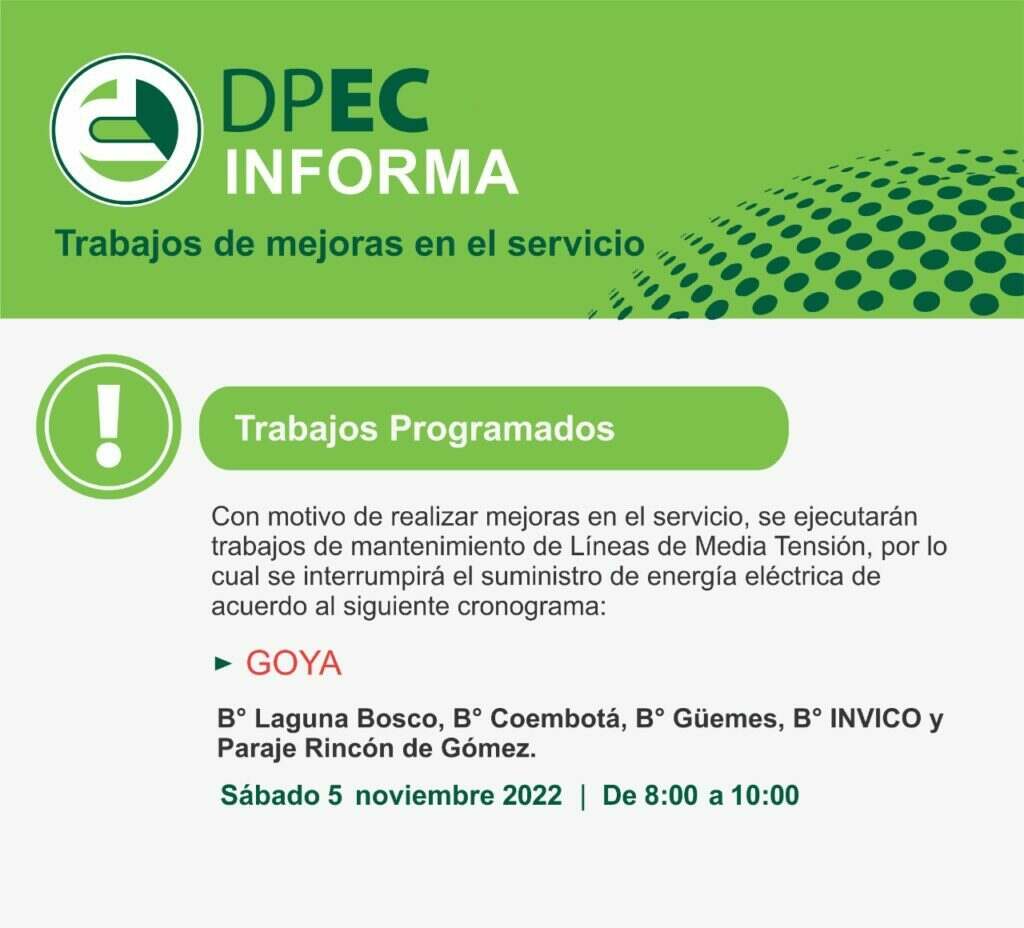 DPEC
INFORMA

Trabajos de mejoras en el servicio

!

Trabajos Programados

Con motivo de realizar mejoras en el servicio, se ejecutarán trabajos de mantenimiento de Líneas de Media Tensión, por lo cual se interrumpirá el suministro de energía eléctrica de acuerdo al siguiente cronograma:

► GOYA

B° Laguna Bosco, B° Coembotá, B° Güemes, B° INVICO y Paraje Rincón de Gómez.

Sábado 5 noviembre 2022 | De 8:00 a 10:00